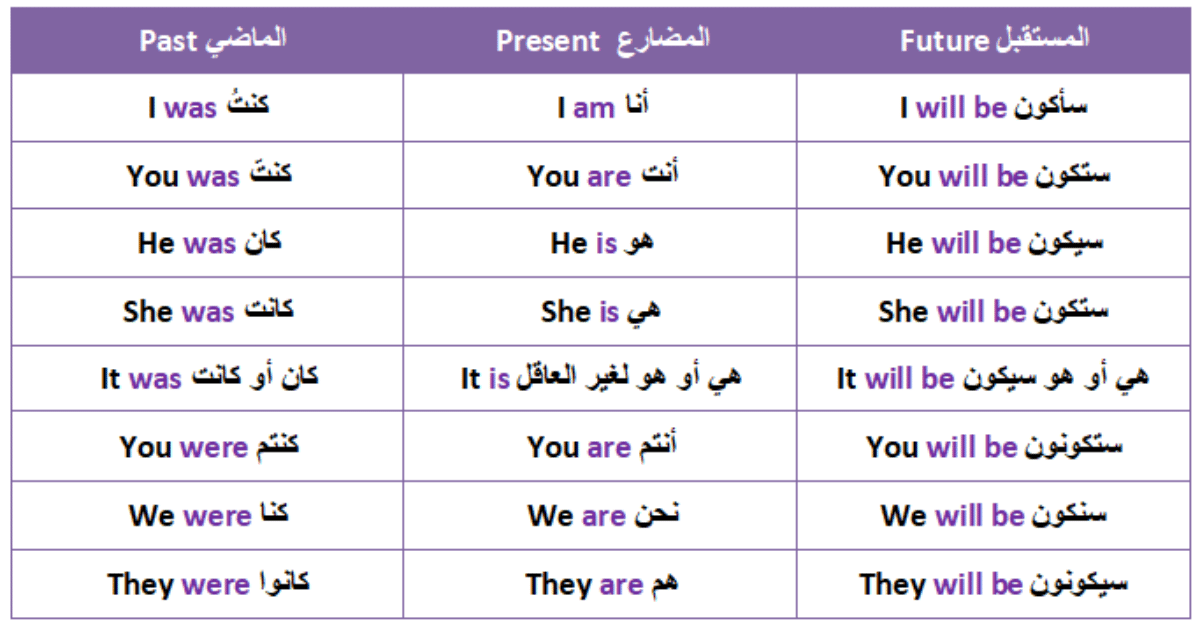 | Past الماضي | Present المضارع | Future المستقبل |
|---|---|---|
| I was كنتُ | I am أنا | I will be سأكون |
| You was كنتَ | You are أنت | You will be ستكون |
| He was كان | He is هو | He will be سيكون |
| She was كانت | She is هي | She will be ستكون |
| It was كان أو كانت | It is هي أو هو لغير العاقل | It will be هي أو هو سيكون |
| You were كنتم | You are أنتم | You will be ستكونون |
| We were كنا | We are نحن | We will be سنكون |
| They were كانوا | They are هم | They will be سيكونون |